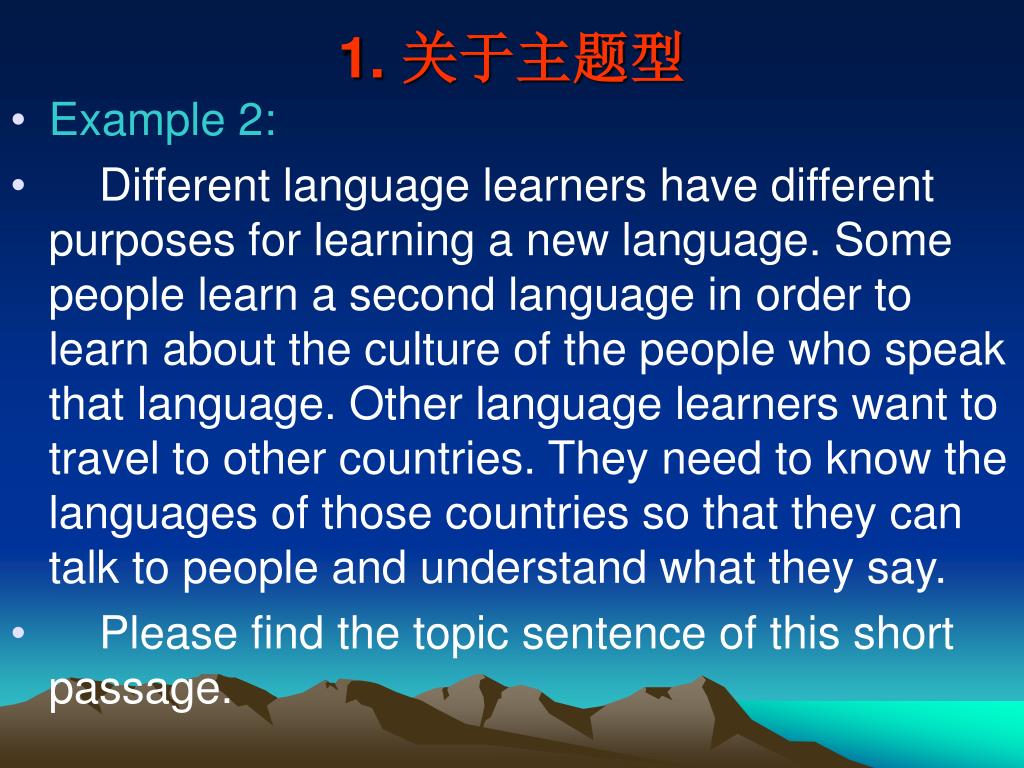 1. 关于主题型

• Example 2:

• Different language learners have different purposes for learning a new language. Some people learn a second language in order to learn about the culture of the people who speak that language. Other language learners want to travel to other countries. They need to know the languages of those countries so that they can talk to people and understand what they say.

• Please find the topic sentence of this short passage.